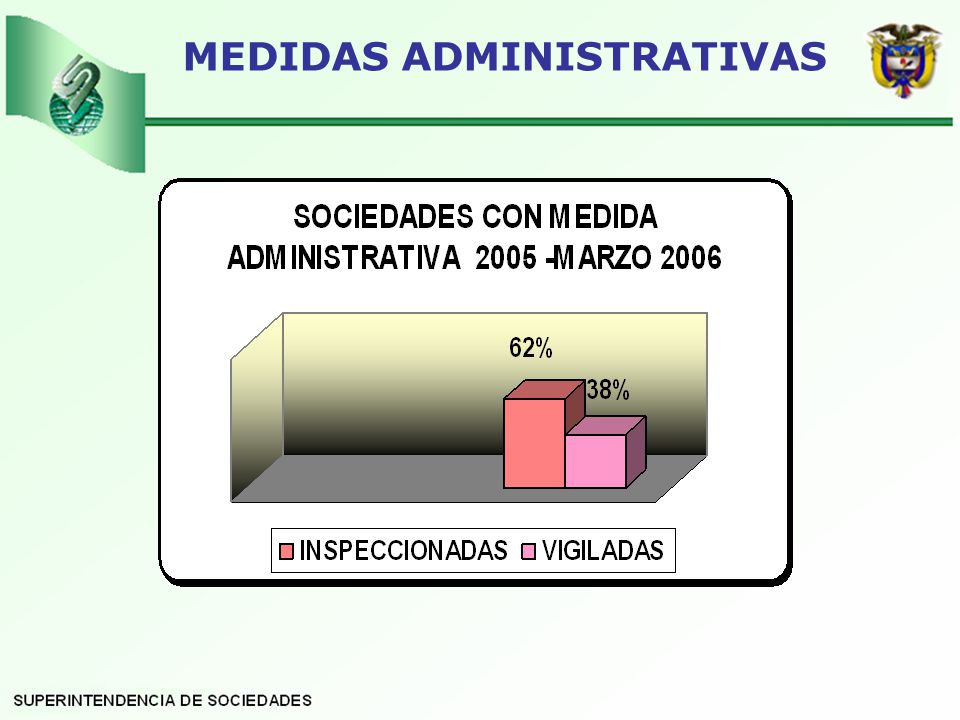 MEDIDAS ADMINISTRATIVAS

SOCIEDADES CON MEDIDA ADMINISTRATIVA 2005 -MARZO 2006

62%

38%

INSPECCIONADAS VIGILADAS

SUPERINTENDENCIA DE SOCIEDADES